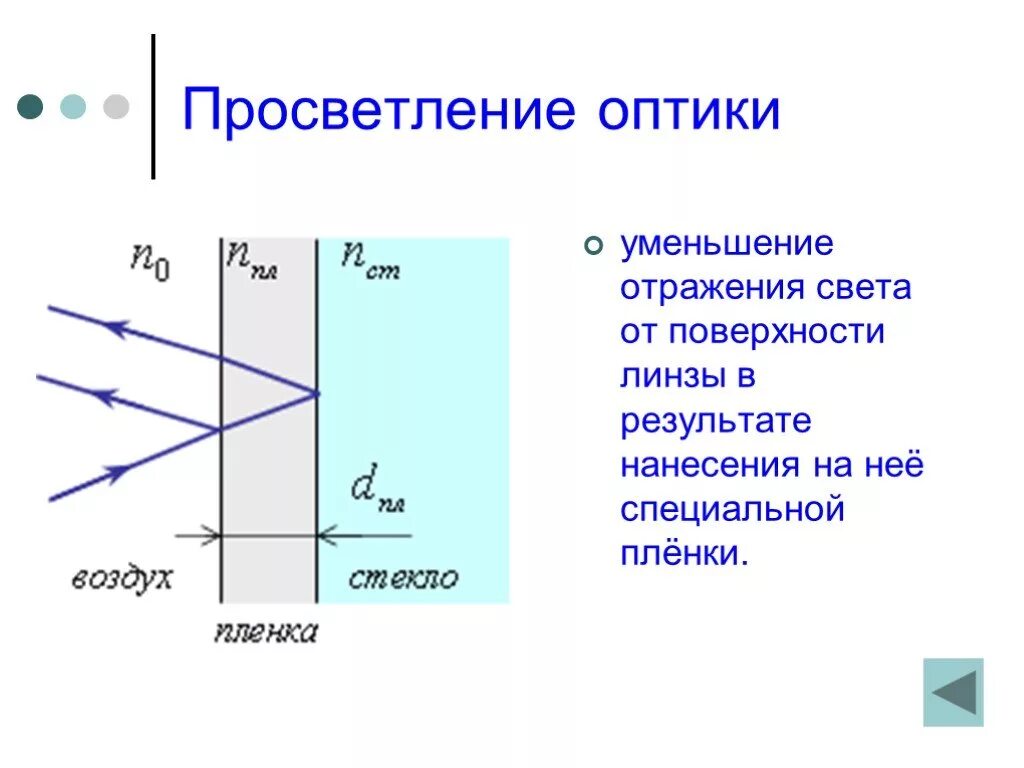 Просветление оптики

$n_0$ $n_{пл}$ $n_{ст}$

$d_{пл}$

воздух стекло

пленка

уменьшение отражения света от поверхности линзы в результате нанесения на неё специальной плёнки.